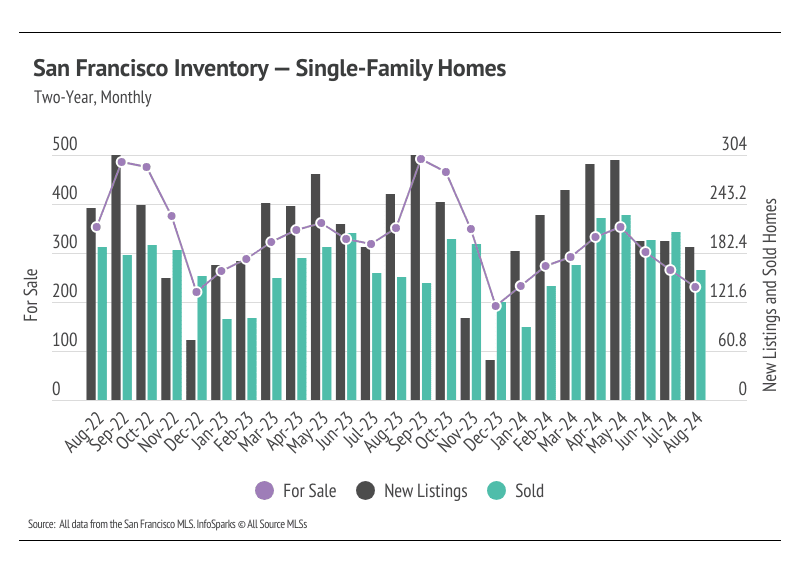 San Francisco Inventory — Single-Family Homes

Two-Year, Monthly

For Sale

500
400
300
200
100
0

New Listings and Sold Homes

304
243.2
182.4
121.6
60.8
0

Aug-22 Sep-22 Oct-22 Nov-22 Dec-22 Jan-23 Feb-23 Mar-23 Apr-23 May-23 Jun-23 Jul-23 Aug-23 Sep-23 Oct-23 Nov-23 Dec-23 Jan-24 Feb-24 Mar-24 Apr-24 May-24 Jun-24 Jul-24 Aug-24

For Sale New Listings Sold

Source: All data from the San Francisco MLS. InfoSparks © All Source MLSs